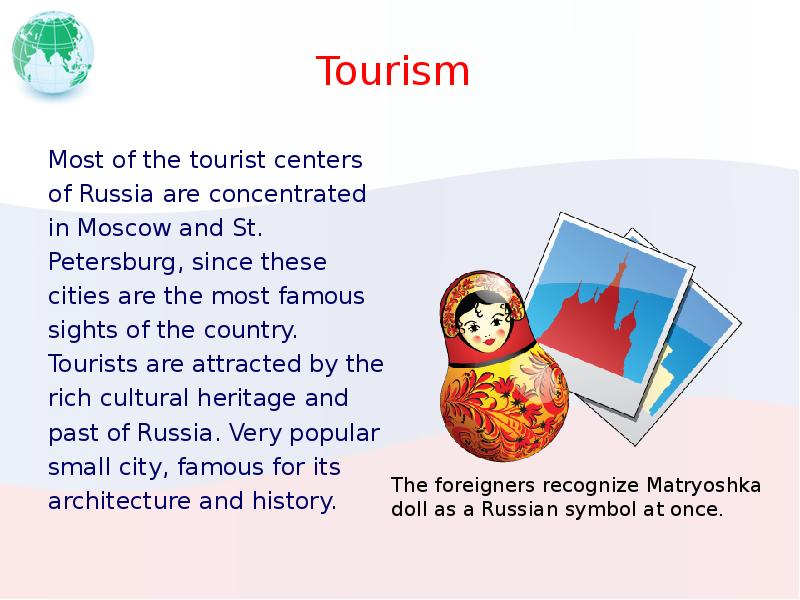 Tourism

Most of the tourist centers of Russia are concentrated in Moscow and St. Petersburg, since these cities are the most famous sights of the country. Tourists are attracted by the rich cultural heritage and past of Russia. Very popular small city, famous for its architecture and history.

The foreigners recognize Matryoshka doll as a Russian symbol at once.